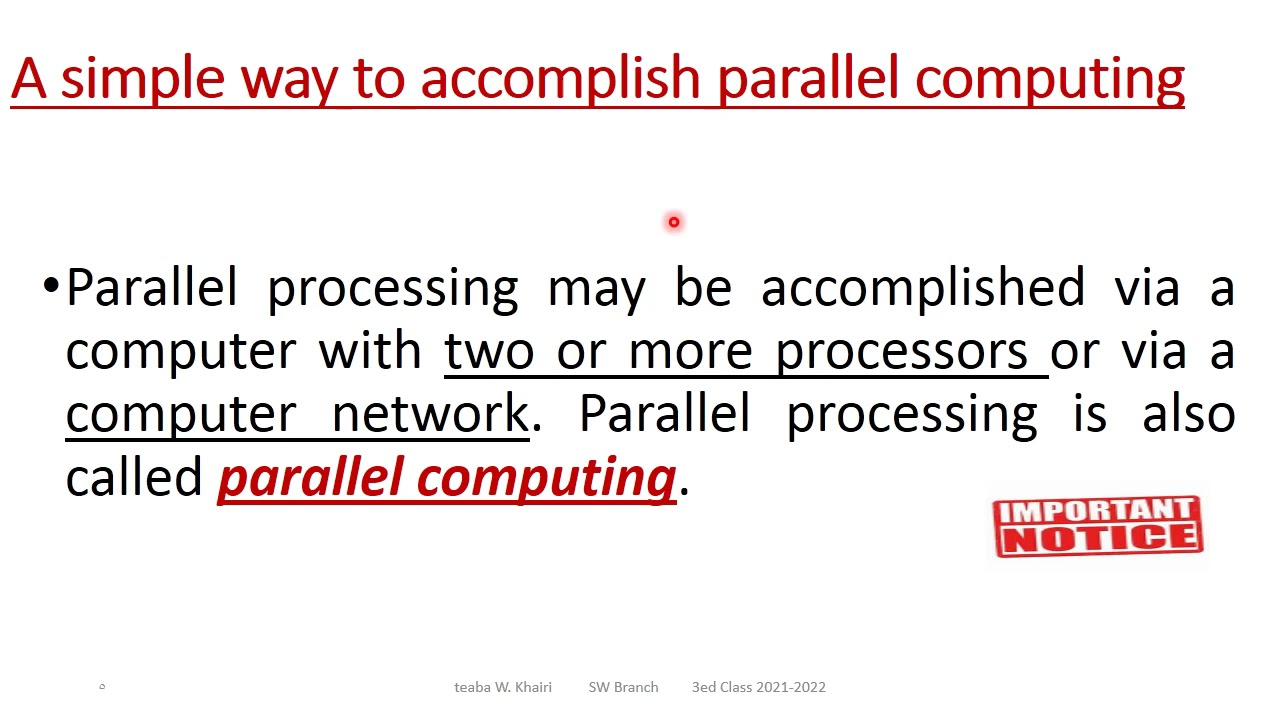 A simple way to accomplish parallel computing

• Parallel processing may be accomplished via a computer with two or more processors or via a computer network. Parallel processing is also called parallel computing.

IMPORTANT NOTICE

teaba W. Khairi SW Branch 3ed Class 2021-2022